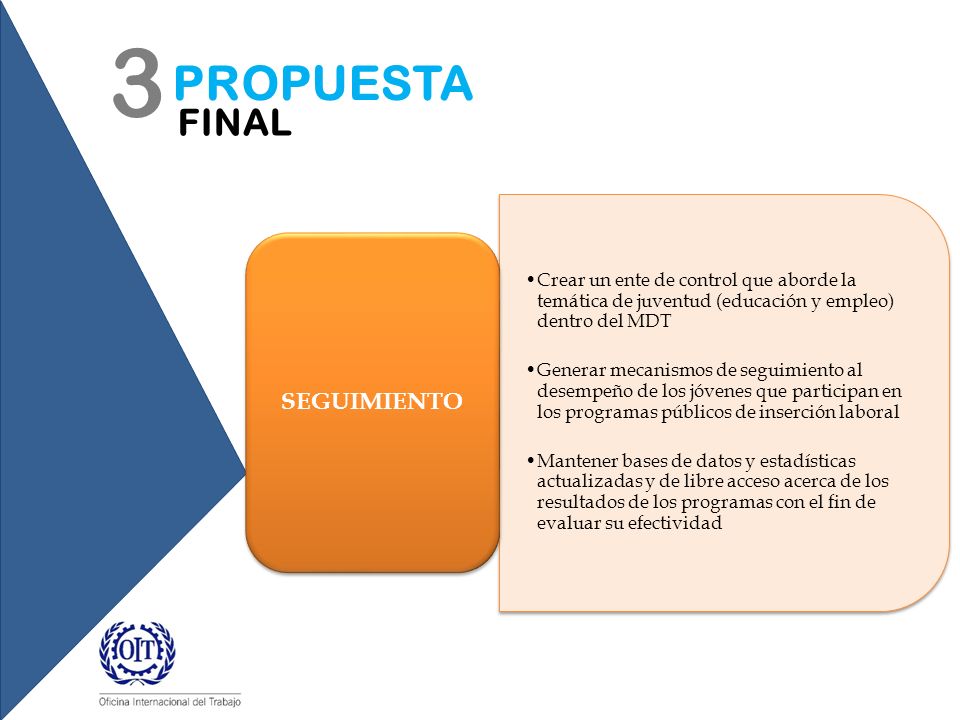 3 PROPUESTA FINAL

SEGUIMIENTO

• Crear un ente de control que aborde la temática de juventud (educación y empleo) dentro del MDT

• Generar mecanismos de seguimiento al desempeño de los jóvenes que participan en los programas públicos de inserción laboral

• Mantener bases de datos y estadísticas actualizadas y de libre acceso acerca de los resultados de los programas con el fin de evaluar su efectividad

OIT
Oficina Internacional del Trabajo